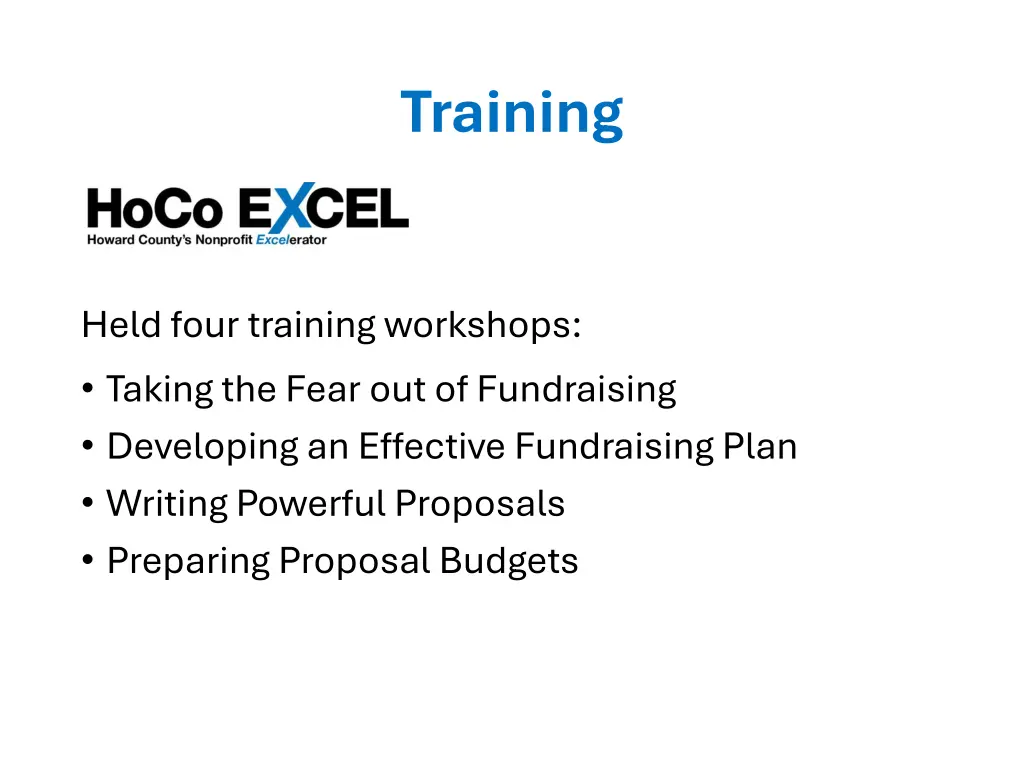 Training

HoCo EXCEL
Howard County's Nonprofit Excelerator

Held four training workshops:

• Taking the Fear out of Fundraising
• Developing an Effective Fundraising Plan
• Writing Powerful Proposals
• Preparing Proposal Budgets